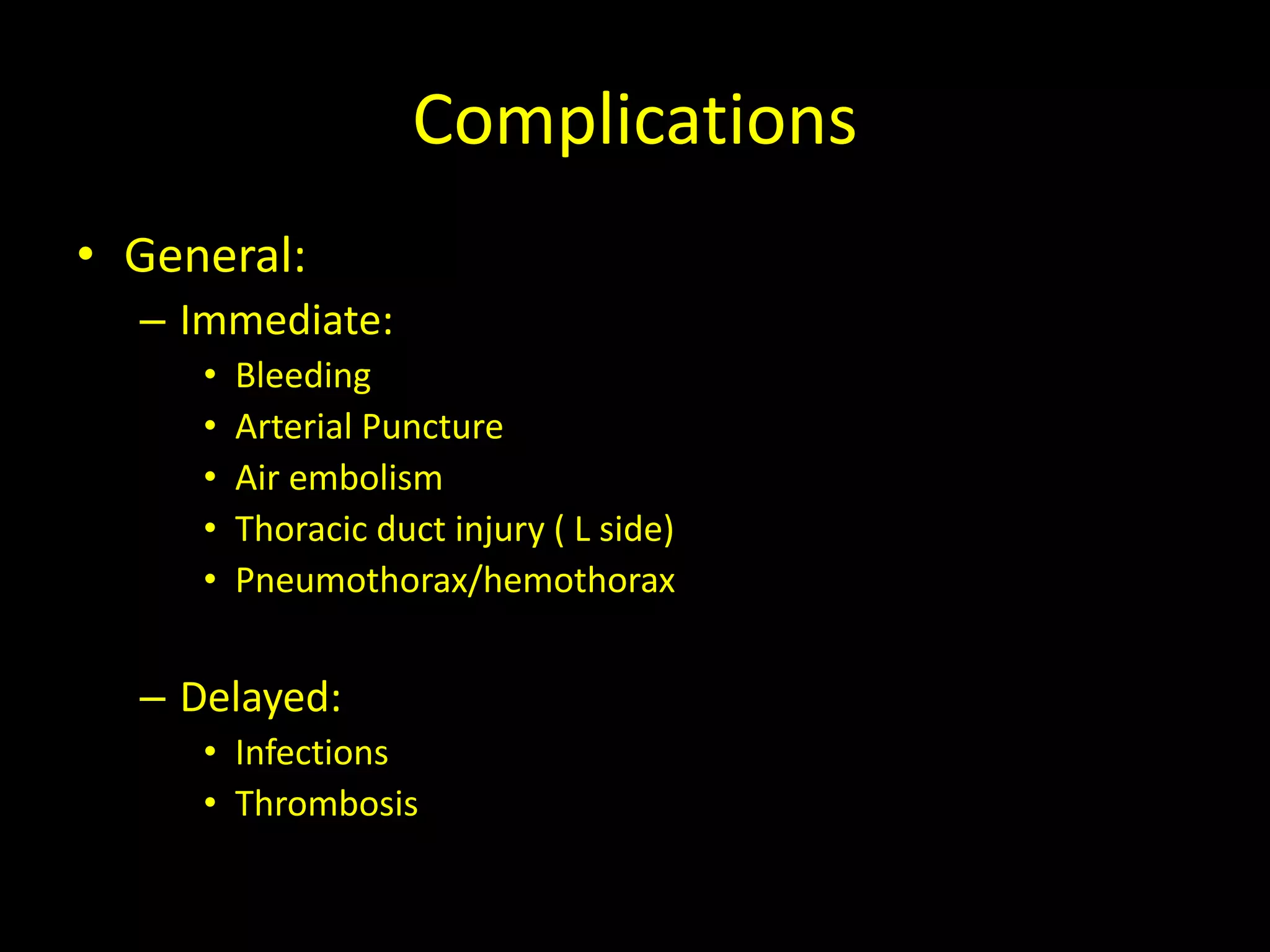 Complications

• General:
– Immediate:
• Bleeding
• Arterial Puncture
• Air embolism
• Thoracic duct injury ( L side)
• Pneumothorax/hemothorax

– Delayed:
• Infections
• Thrombosis